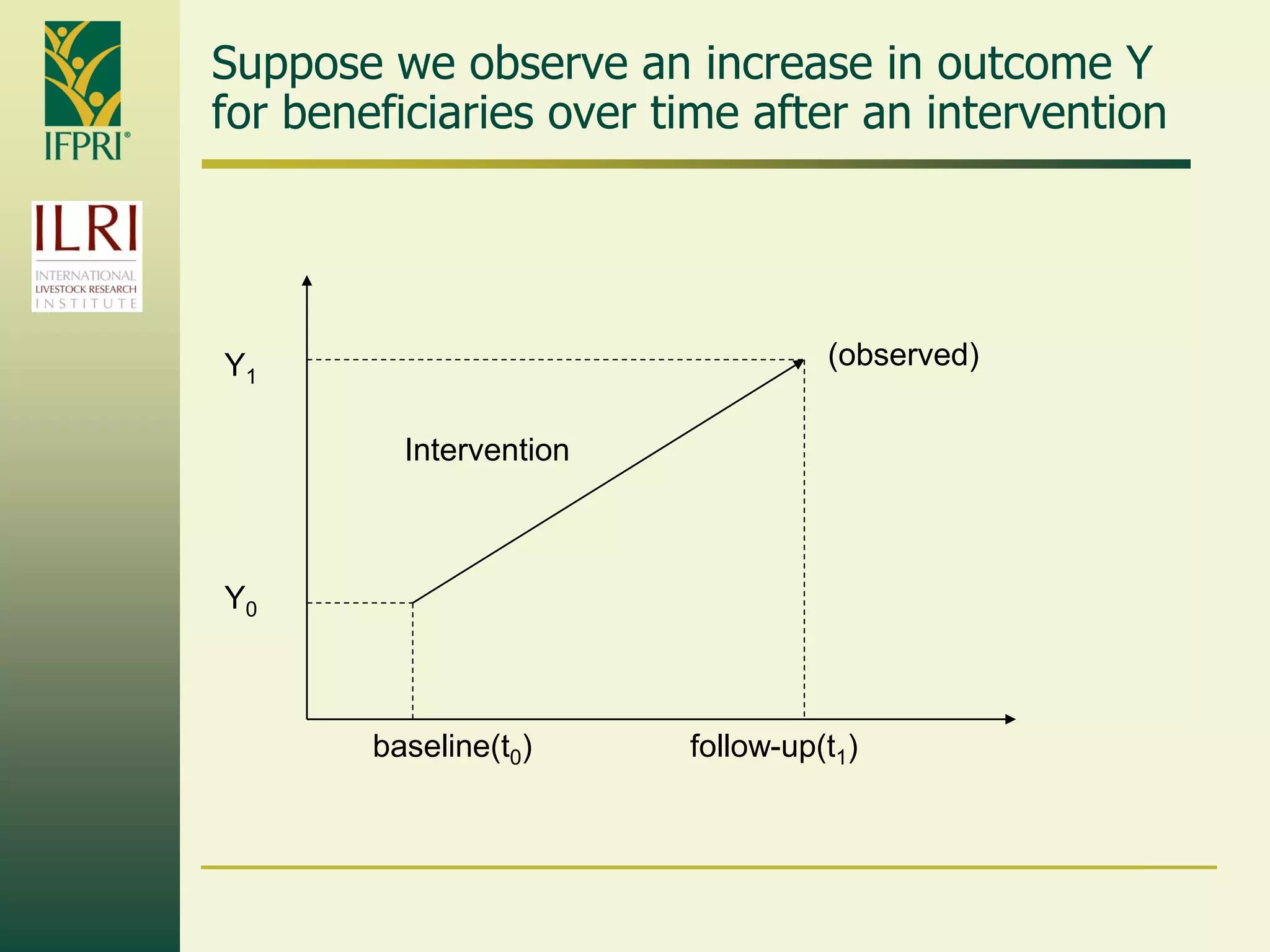 IFPRI®

ILRI
INTERNATIONAL LIVESTOCK RESEARCH INSTITUTE

Suppose we observe an increase in outcome Y for beneficiaries over time after an intervention

$Y_1$

(observed)

Intervention

$Y_0$

baseline($t_0$)

follow-up($t_1$)